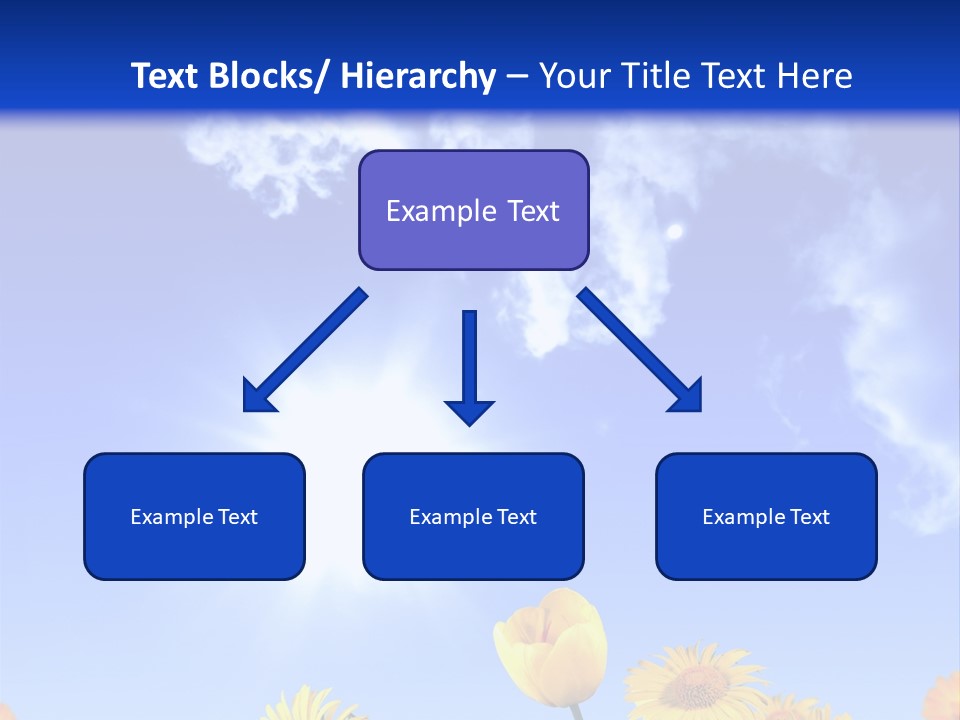 Text Blocks/ Hierarchy – Your Title Text Here

Example Text

Example Text

Example Text

Example Text